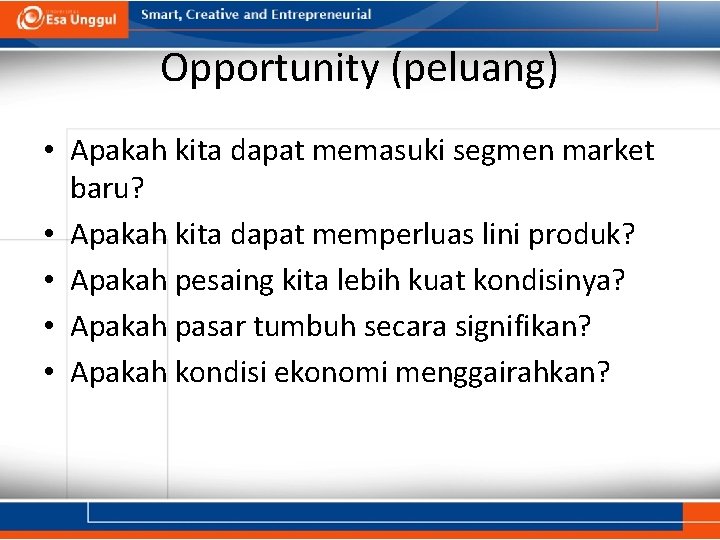 Esa Unggul

Smart, Creative and Entrepreneurial

Opportunity (peluang)

• Apakah kita dapat memasuki segmen market baru?
• Apakah kita dapat memperluas lini produk?
• Apakah pesaing kita lebih kuat kondisinya?
• Apakah pasar tumbuh secara signifikan?
• Apakah kondisi ekonomi menggairahkan?